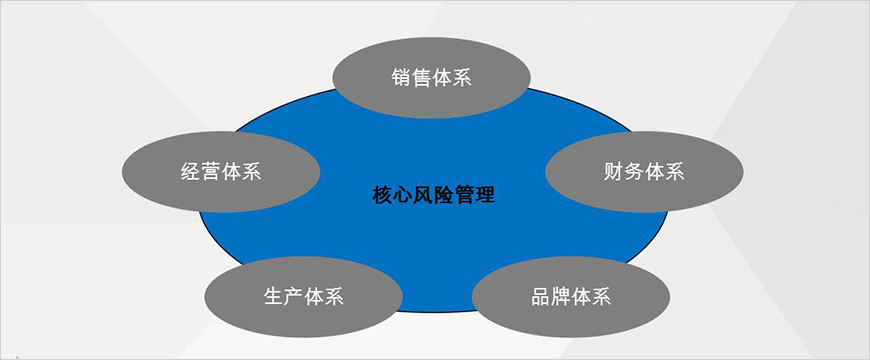 销售体系

经营体系

核心风险管理

财务体系

生产体系

品牌体系